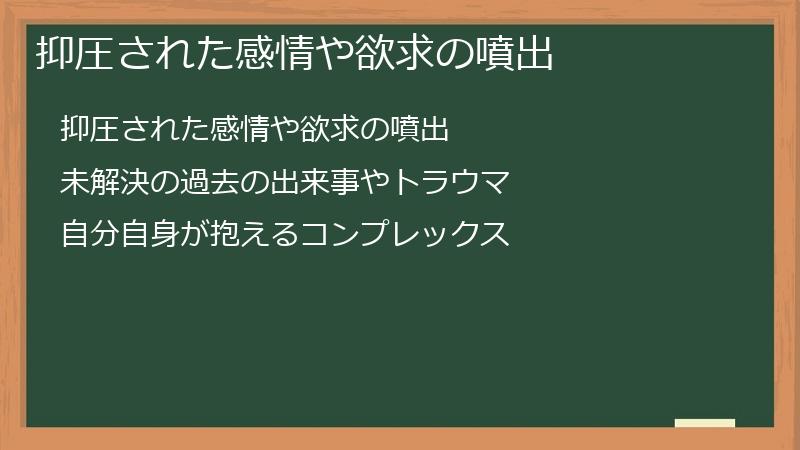 抑圧された感情や欲求の噴出

抑圧された感情や欲求の噴出

未解決の過去の出来事やトラウマ

自分自身が抱えるコンプレックス